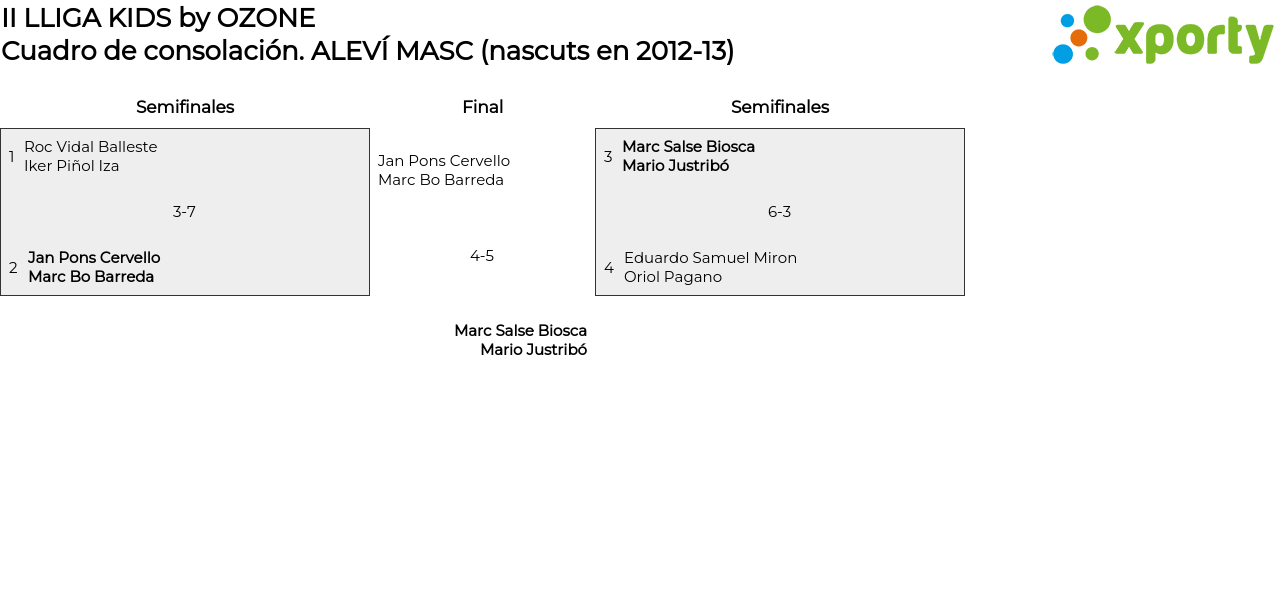 II LLIGA KIDS by OZONE
Cuadro de consolación. ALEVÍ MASC (nascuts en 2012-13)

xporty

Semifinales

1 Roc Vidal Balleste
Iker Piñol Iza

3-7

2 Jan Pons Cervello
Marc Bo Barreda

Final

Jan Pons Cervello
Marc Bo Barreda

4-5

Marc Salse Biosca
Mario Justribó

Semifinales

3 Marc Salse Biosca
Mario Justribó

6-3

4 Eduardo Samuel Miron
Oriol Pagano